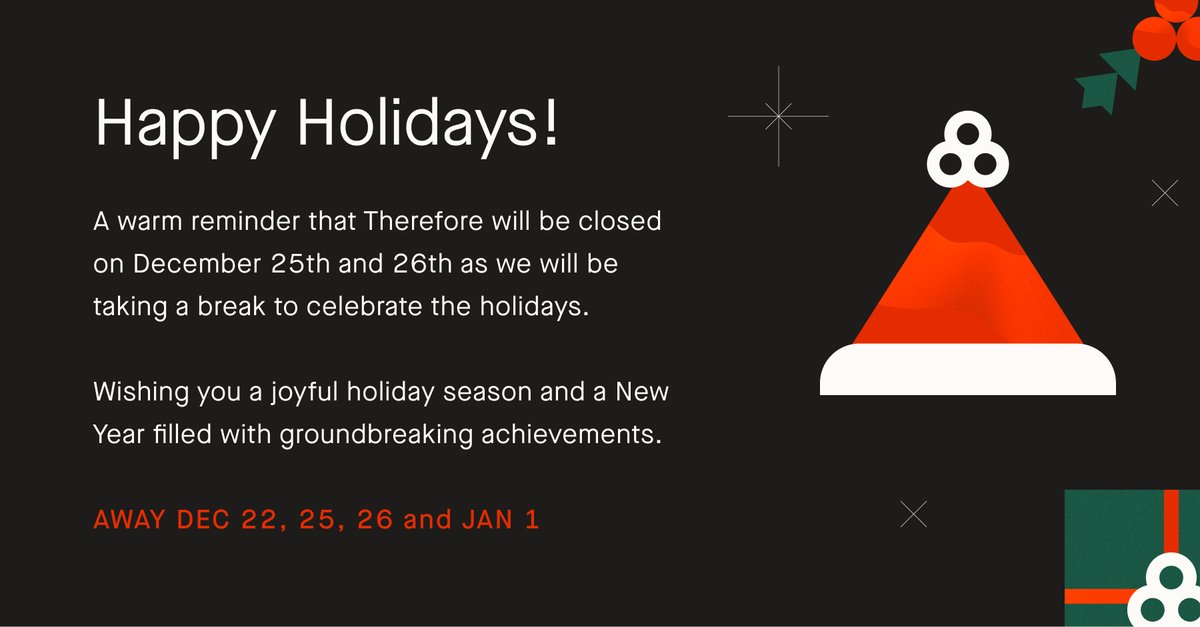 Happy Holidays!

A warm reminder that Therefore will be closed on December 25th and 26th as we will be taking a break to celebrate the holidays.

Wishing you a joyful holiday season and a New Year filled with groundbreaking achievements.

AWAY DEC 22, 25, 26 and JAN 1